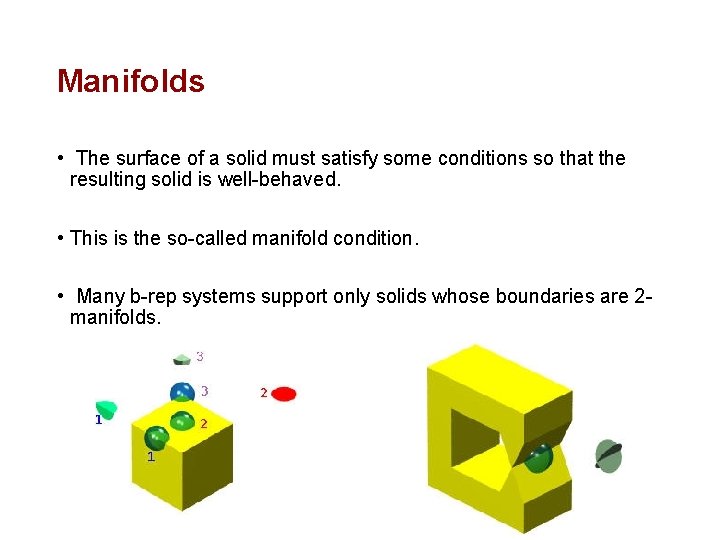 Manifolds

• The surface of a solid must satisfy some conditions so that the resulting solid is well-behaved.

• This is the so-called manifold condition.

• Many b-rep systems support only solids whose boundaries are 2-manifolds.

3
3
2
1
2
1